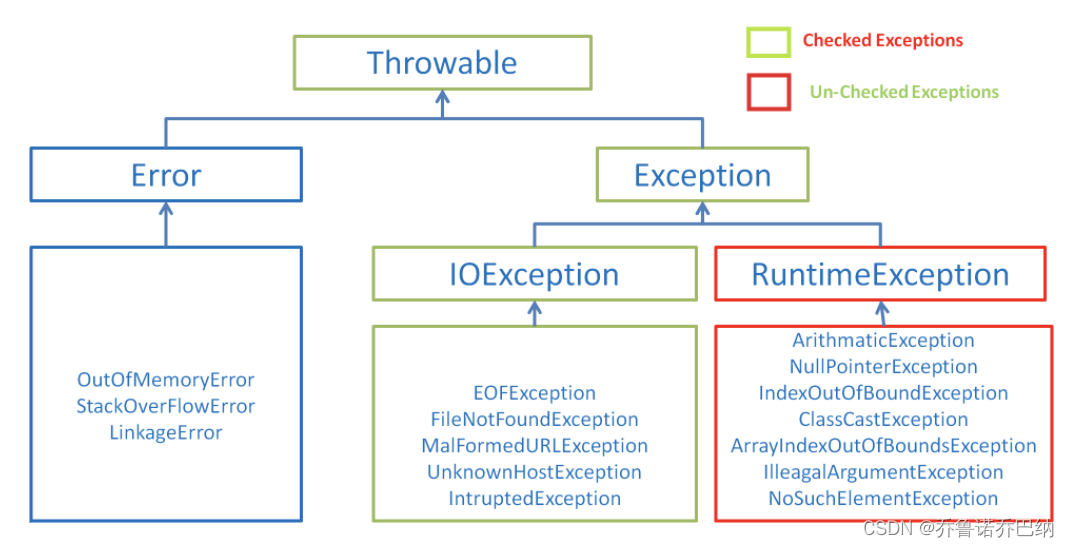 Throwable

Checked Exceptions

Un-Checked Exceptions

Error

Exception

IOException

RuntimeException

OutOfMemoryError
StackOverFlowError
LinkageError

EOFException
FileNotFoundException
MalFormedURLException
UnknownHostException
IntruptedException

ArithmaticException
NullPointerException
IndexOutOfBoundException
ClassCastException
ArrayIndexOutOfBoundsException
IlleagalArgumentException
NoSuchElementException

CSDN @乔鲁诺乔巴纳